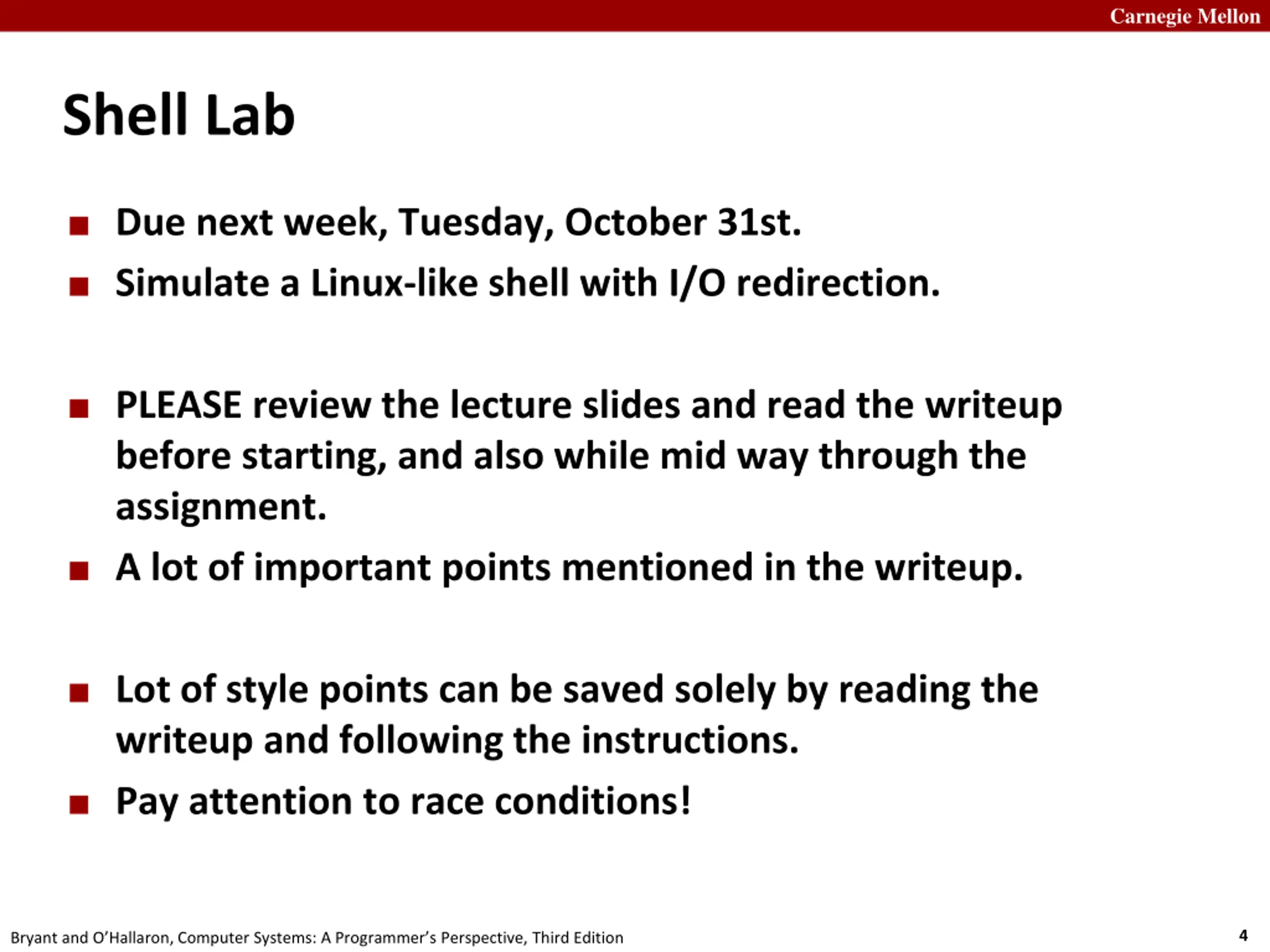 Carnegie Mellon

Shell Lab

■ Due next week, Tuesday, October 31st.
■ Simulate a Linux-like shell with I/O redirection.

■ PLEASE review the lecture slides and read the writeup before starting, and also while mid way through the assignment.
■ A lot of important points mentioned in the writeup.

■ Lot of style points can be saved solely by reading the writeup and following the instructions.
■ Pay attention to race conditions!

Bryant and O'Hallaron, Computer Systems: A Programmer's Perspective, Third Edition

4